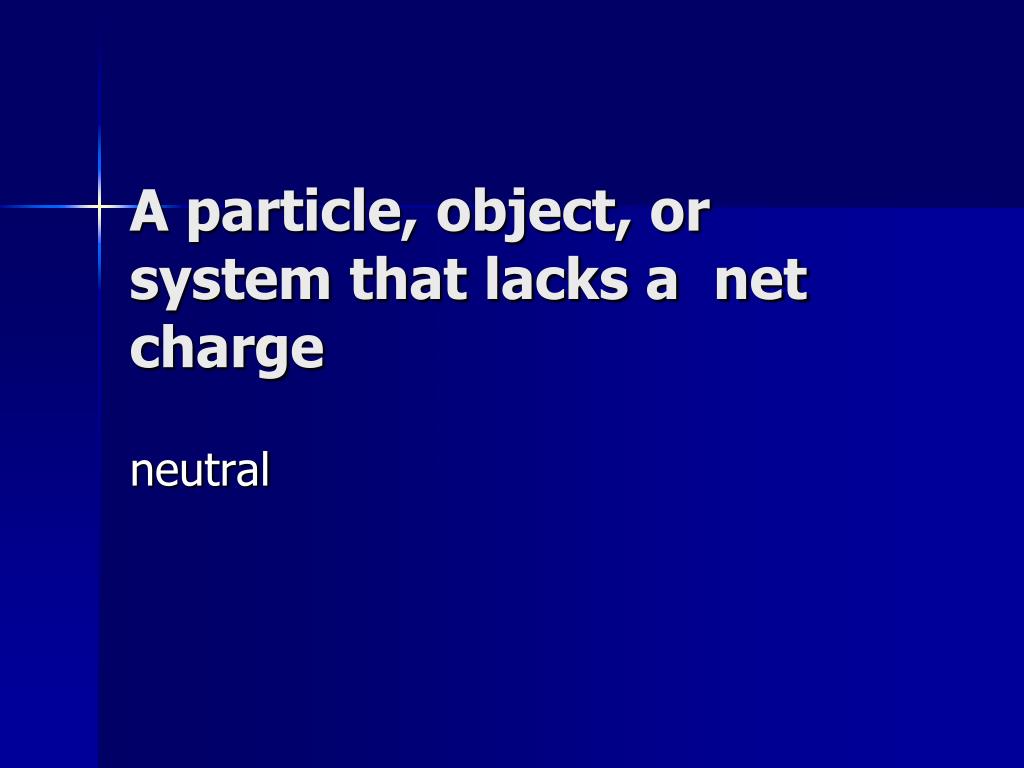 A particle, object, or system that lacks a  net charge

neutral